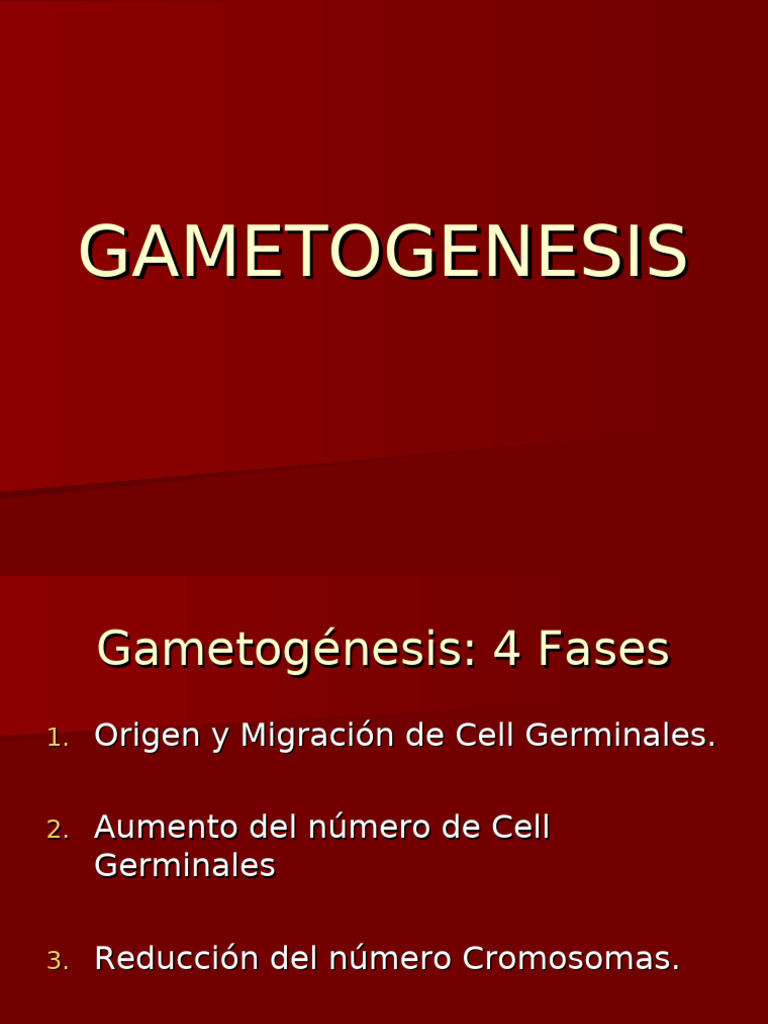 GAMETOGENESIS

Gametogénesis: 4 Fases

1. Origen y Migración de Cell Germinales.

2. Aumento del número de Cell Germinales

3. Reducción del número Cromosomas.